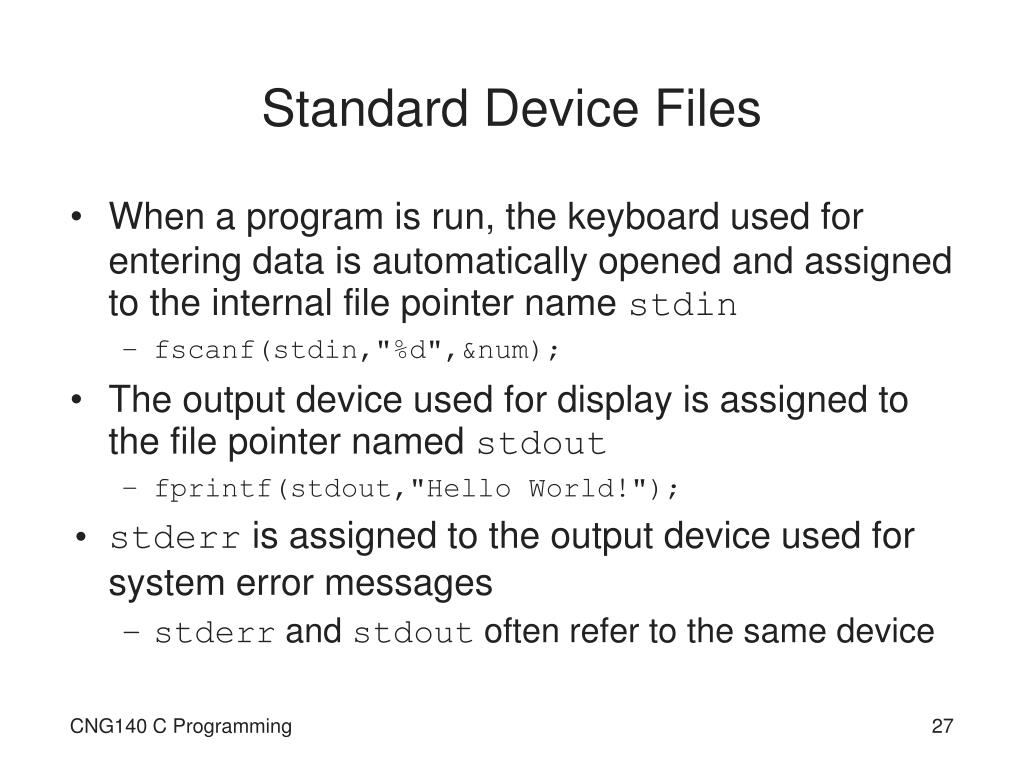 Standard Device Files

• When a program is run, the keyboard used for entering data is automatically opened and assigned to the internal file pointer name stdin
– fscanf(stdin,"%d",&num);

• The output device used for display is assigned to the file pointer named stdout
– fprintf(stdout,"Hello World!");

• stderr is assigned to the output device used for system error messages
– stderr and stdout often refer to the same device

CNG140 C Programming

27